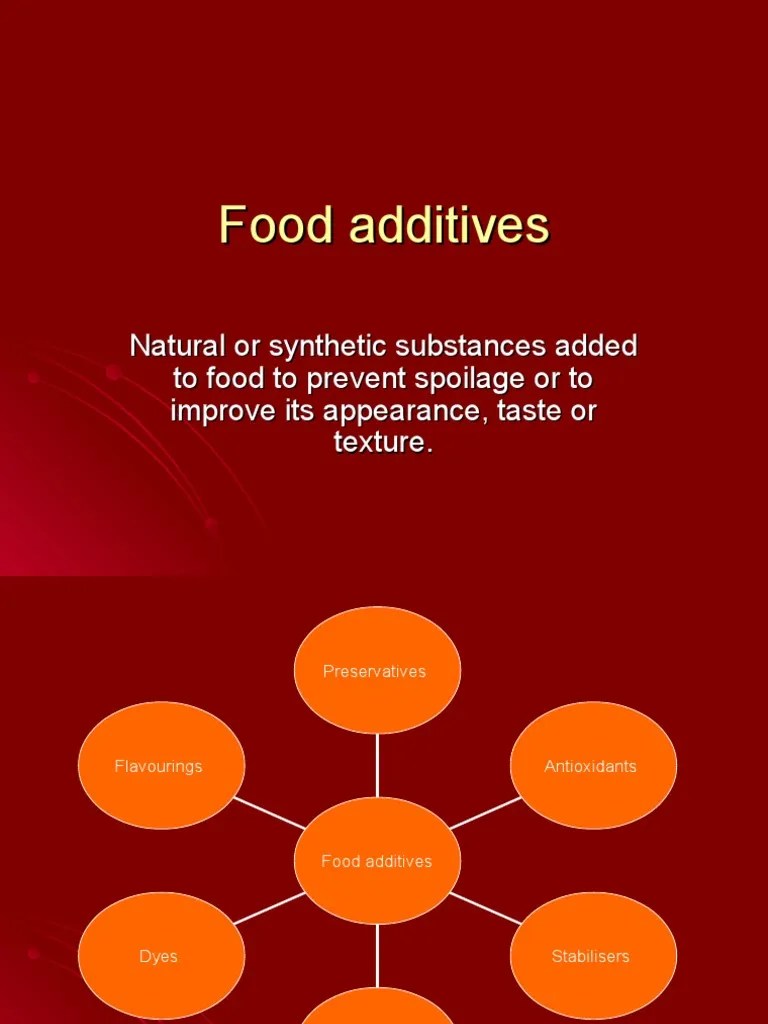 Food additives

Natural or synthetic substances added to food to prevent spoilage or to improve its appearance, taste or texture.

Preservatives

Flavourings

Antioxidants

Food additives

Dyes

Stabilisers